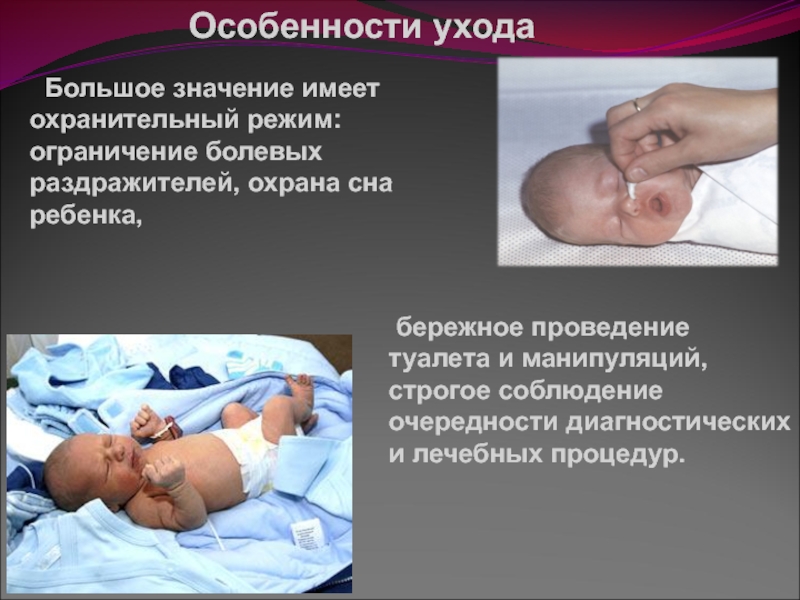 Особенности ухода

Большое значение имеет охранительный режим: ограничение болевых раздражителей, охрана сна ребенка,

бережное проведение туалета и манипуляций, строгое соблюдение очередности диагностических и лечебных процедур.